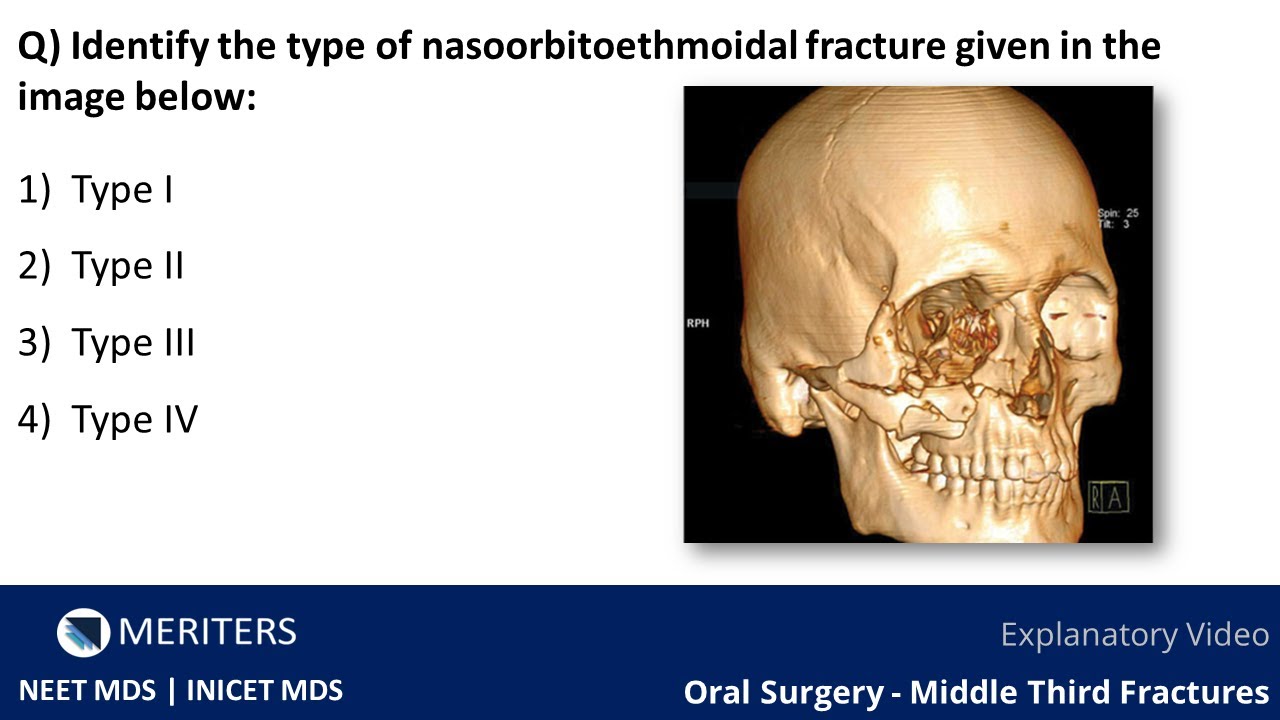 Q) Identify the type of nasoorbitoethmoidal fracture given in the image below:

1) Type I

2) Type II

3) Type III

4) Type IV

Spin: 25
Tilt: 3

RPH

RA

MERITERS

NEET MDS | INICET MDS

Explanatory Video

Oral Surgery - Middle Third Fractures